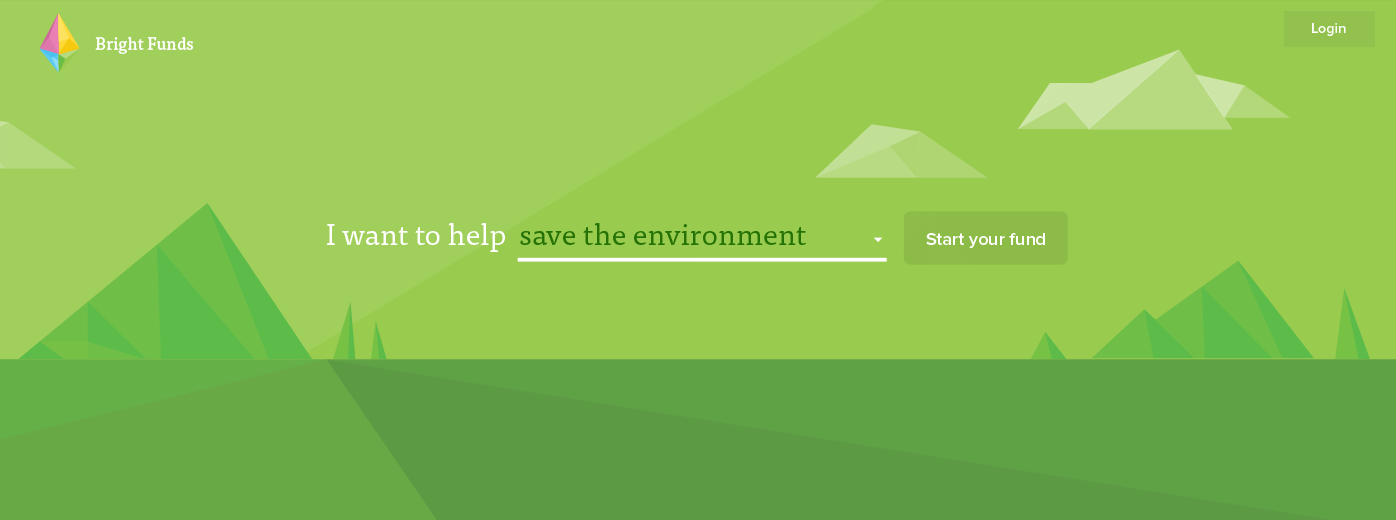 Bright Funds

Login

I want to help save the environment

Start your fund